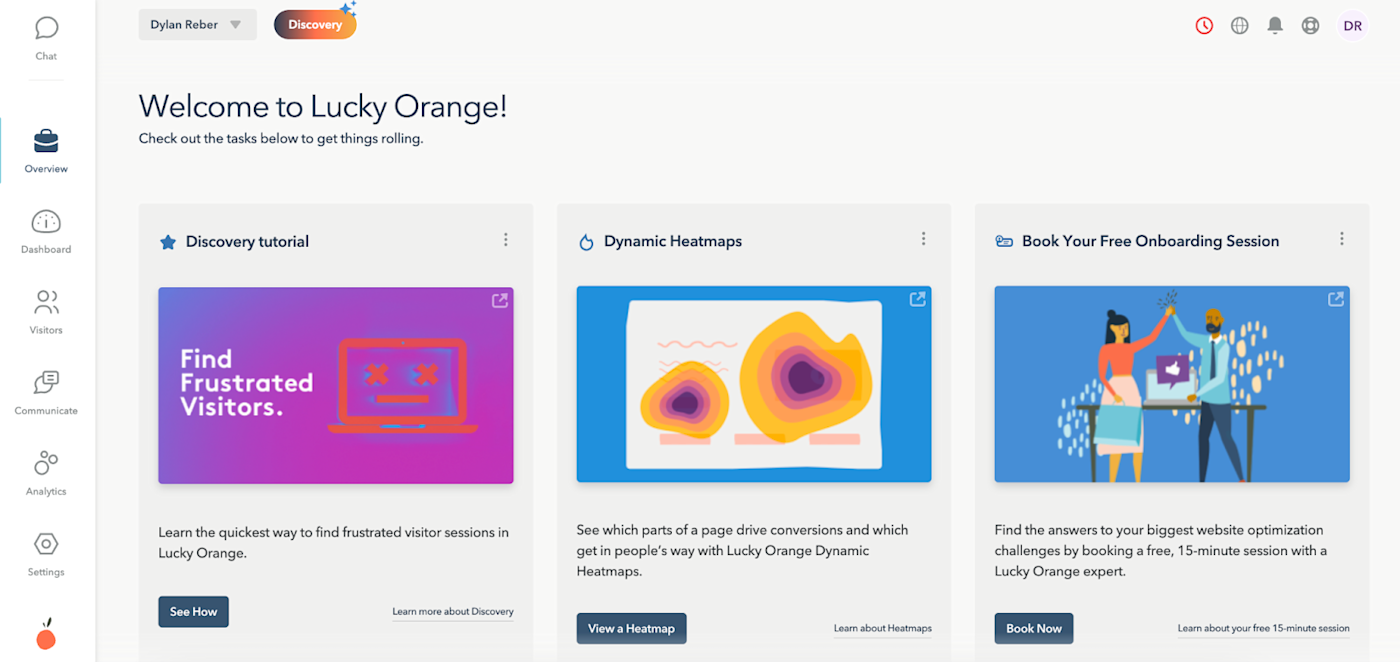 Chat

Overview

Dashboard

Visitors

Communicate

Analytics

Settings

Dylan Reber

Discovery

DR

Welcome to Lucky Orange!

Check out the tasks below to get things rolling.

Discovery tutorial

Find Frustrated Visitors.

Learn the quickest way to find frustrated visitor sessions in Lucky Orange.

See How

Learn more about Discovery

Dynamic Heatmaps

See which parts of a page drive conversions and which get in people's way with Lucky Orange Dynamic Heatmaps.

View a Heatmap

Learn about Heatmaps

Book Your Free Onboarding Session

Find the answers to your biggest website optimization challenges by booking a free, 15-minute session with a Lucky Orange expert.

Book Now

Learn about your free 15-minute session